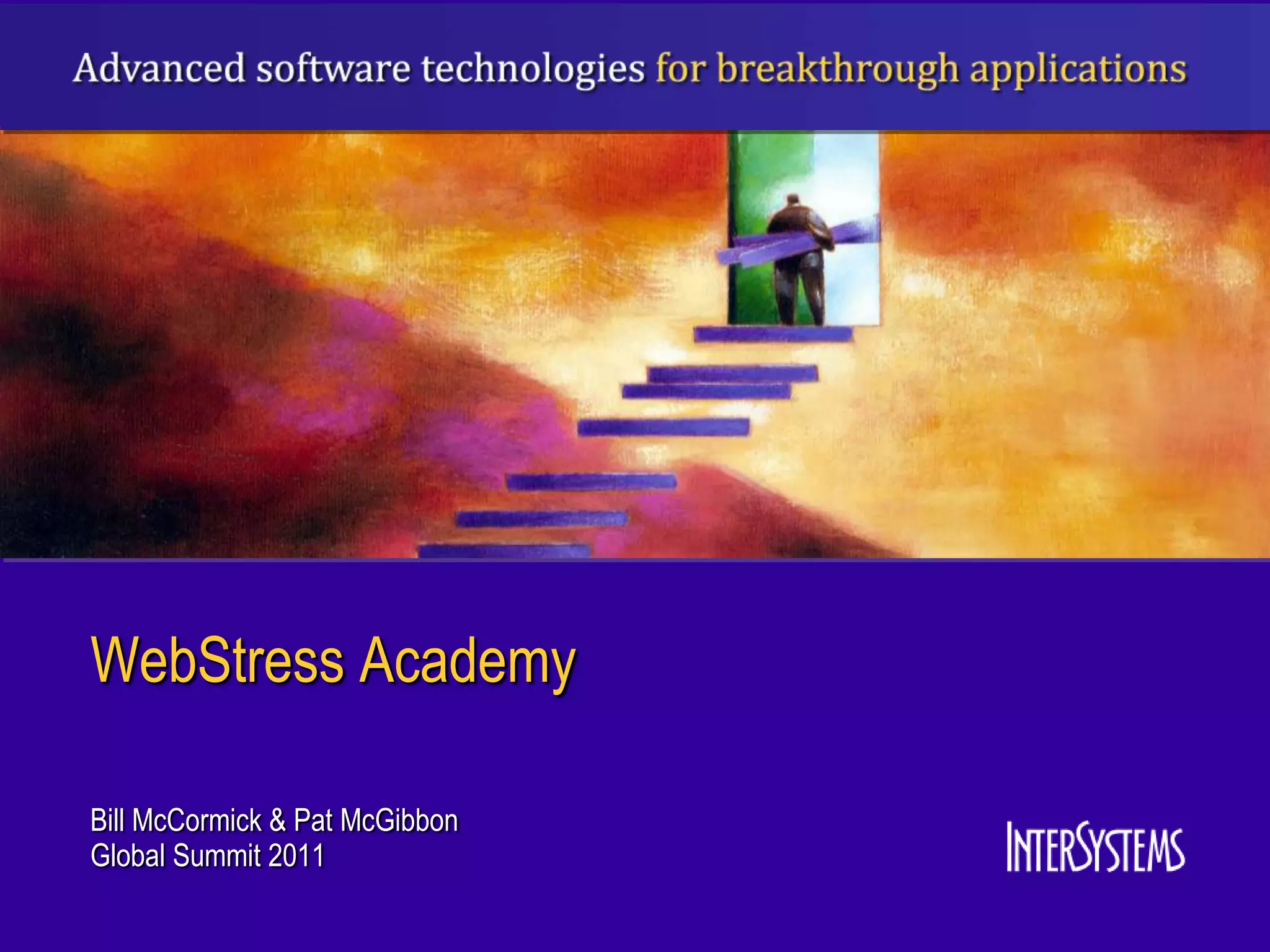 Advanced software technologies for breakthrough applications

WebStress Academy

Bill McCormick & Pat McGibbon
Global Summit 2011

INTERSYSTEMS